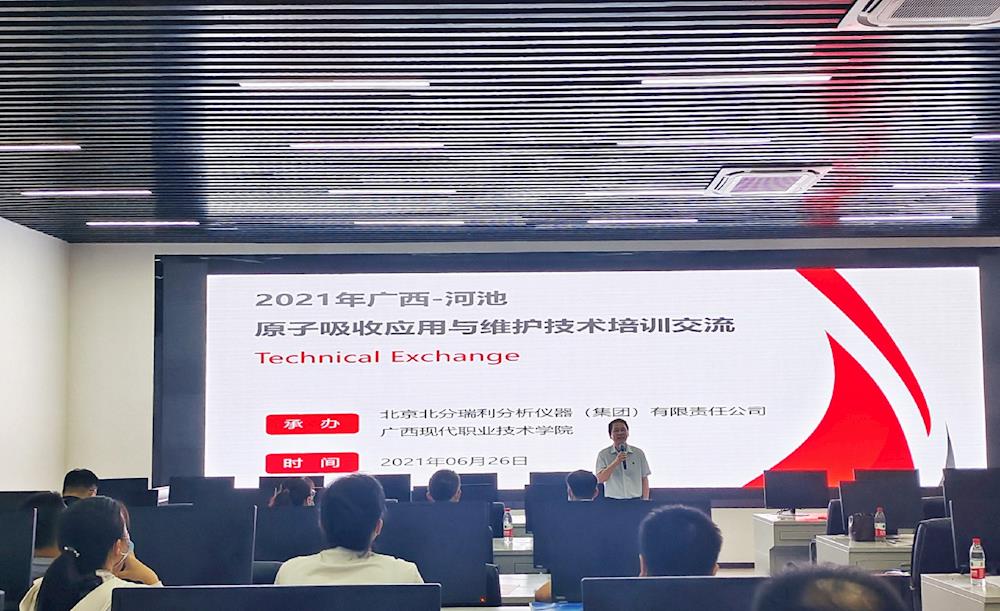 2021年广西-河池
原子吸收应用与维护技术培训交流
Technical Exchange

承办 北京北分瑞利分析仪器（集团）有限责任公司
广西现代职业技术学院

时间 2021年06月26日